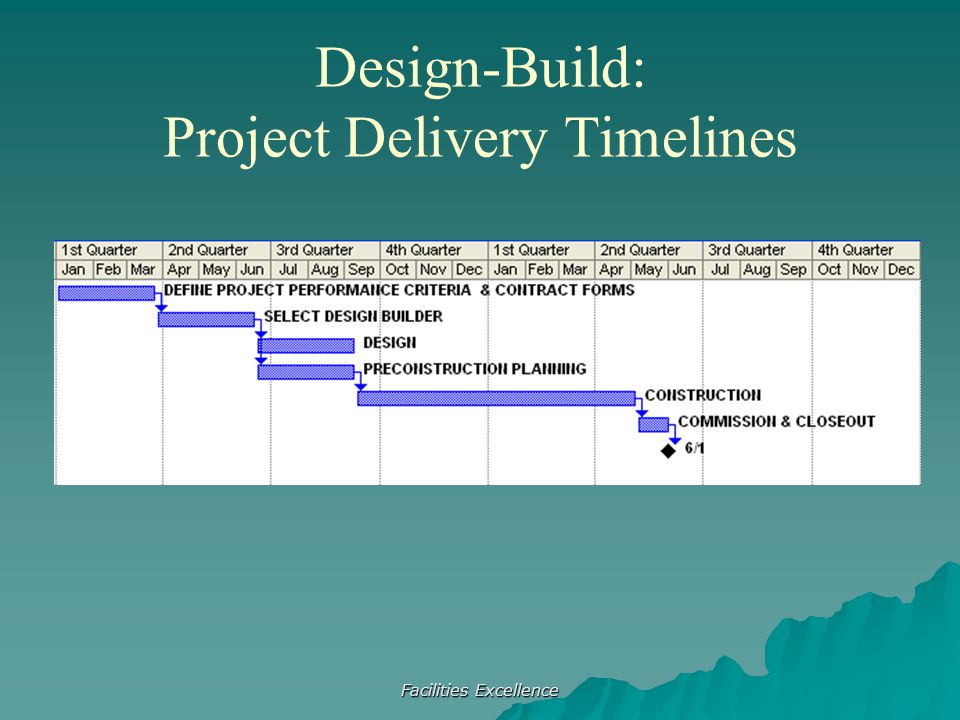 Design-Build:
Project Delivery Timelines

| 1st Quarter | | | 2nd Quarter | | | 3rd Quarter | | | 4th Quarter | | | 1st Quarter | | | 2nd Quarter | | | 3rd Quarter | | | 4th Quarter | | |
|---|---|---|---|---|---|---|---|---|---|---|---|---|---|---|---|---|---|---|---|---|---|---|---|
| Jan | Feb | Mar | Apr | May | Jun | Jul | Aug | Sep | Oct | Nov | Dec | Jan | Feb | Mar | Apr | May | Jun | Jul | Aug | Sep | Oct | Nov | Dec |

DEFINE PROJECT PERFORMANCE CRITERIA & CONTRACT FORMS
SELECT DESIGN BUILDER
DESIGN
PRECONSTRUCTION PLANNING
CONSTRUCTION
COMMISSION & CLOSEOUT
6/1

Facilities Excellence